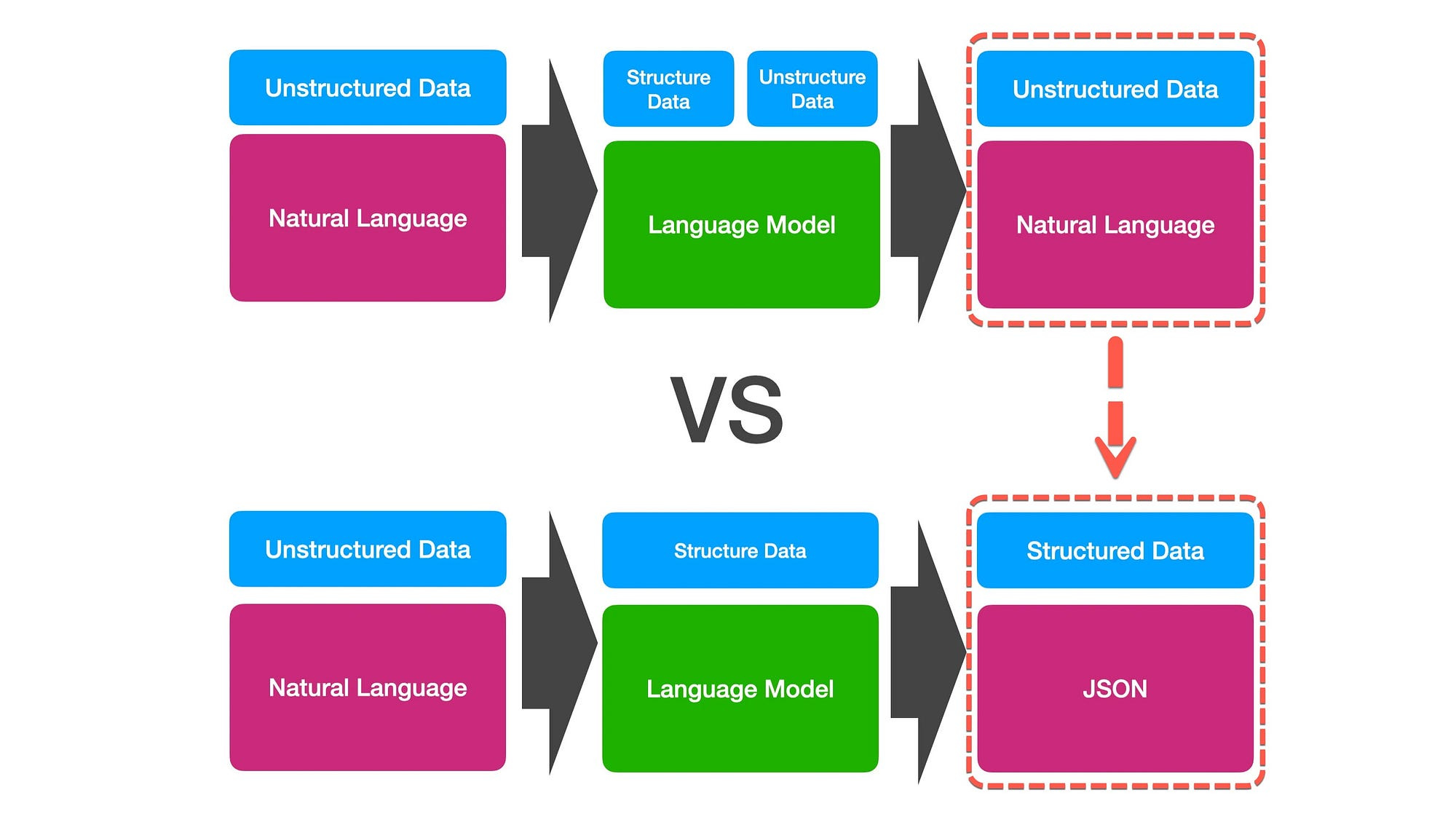 Unstructured Data

Natural Language

Structure Data

Unstructure Data

Language Model

Unstructured Data

Natural Language

VS

Unstructured Data

Natural Language

Structure Data

Language Model

Structured Data

JSON